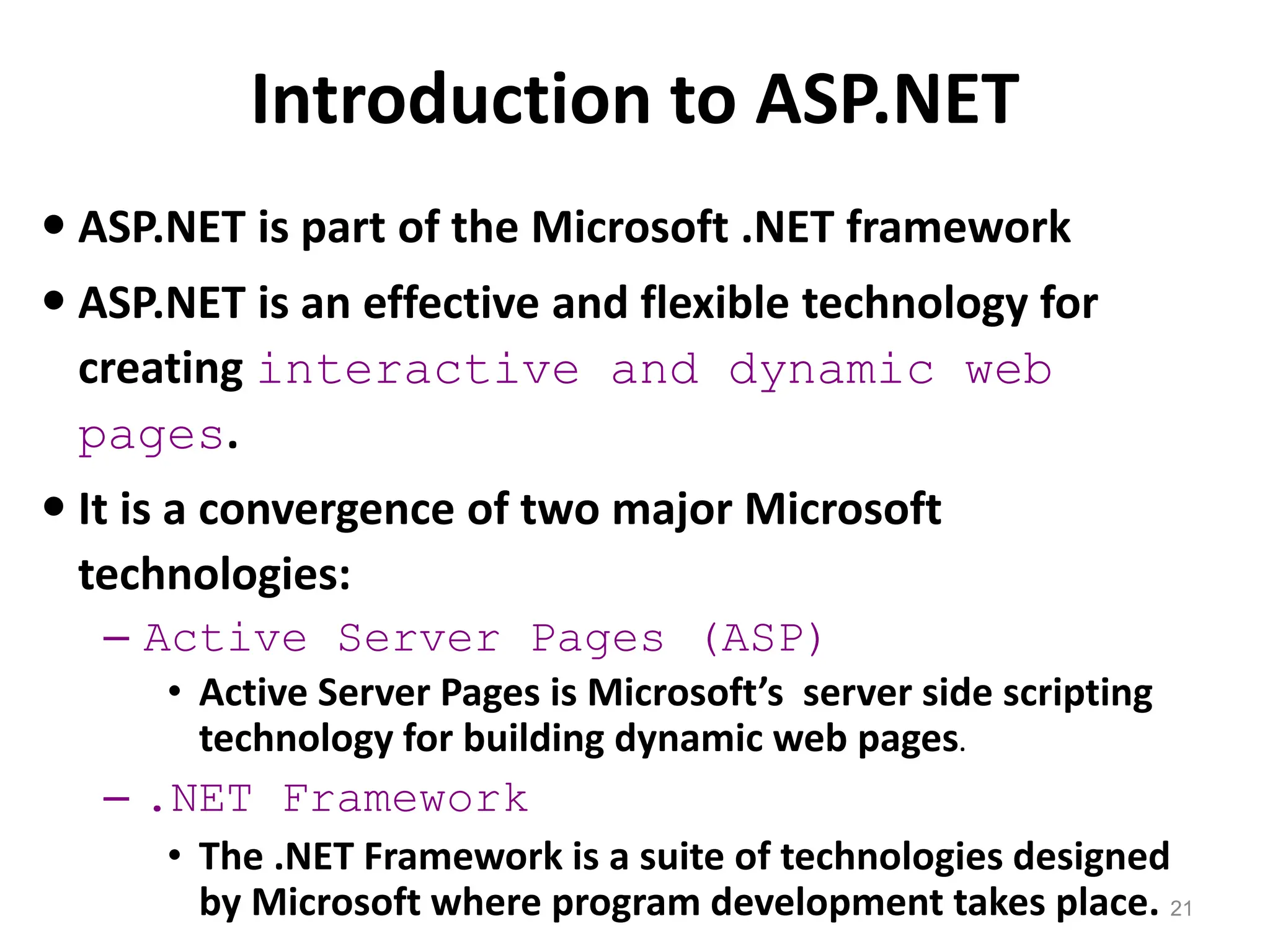 Introduction to ASP.NET

• ASP.NET is part of the Microsoft .NET framework

• ASP.NET is an effective and flexible technology for creating interactive and dynamic web pages.

• It is a convergence of two major Microsoft technologies:

– Active Server Pages (ASP)

• Active Server Pages is Microsoft's server side scripting technology for building dynamic web pages.

– .NET Framework

• The .NET Framework is a suite of technologies designed by Microsoft where program development takes place.

21